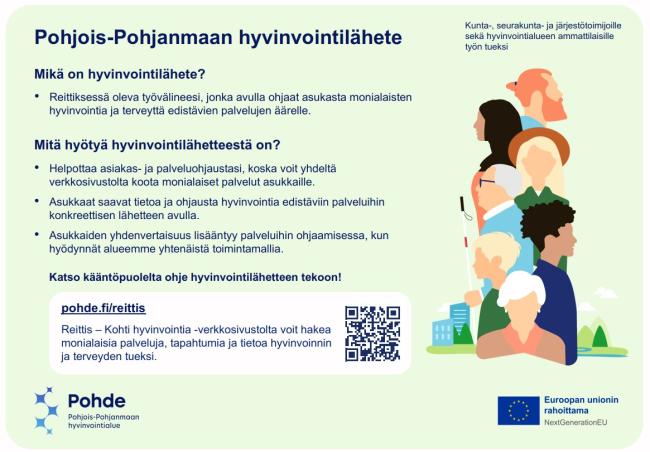 Pohjois-Pohjanmaan hyvinvointilähete

Kunta-, seurakunta- ja järjestötoimijoille sekä hyvinvointialueen ammattilaisille työn tueksi

Mikä on hyvinvointilähete?

• Reittiksessä oleva työvälineesi, jonka avulla ohjaat asukasta monialaisten hyvinvointia ja terveyttä edistävien palvelujen äärelle.

Mitä hyötyä hyvinvointilähetteestä on?

• Helpottaa asiakas- ja palveluohjaustasi, koska voit yhdeltä verkkosivustolta koota monialaiset palvelut asukkaille.

• Asukkaat saavat tietoa ja ohjausta hyvinvointia edistäviin palveluihin konkreettisen lähetteen avulla.

• Asukkaiden yhdenvertaisuus lisääntyy palveluihin ohjaamisessa, kun hyödynnät alueemme yhtenäistä toimintamallia.

Katso kääntöpuolelta ohje hyvinvointilähetteen tekoon!

pohde.fi/reittis

Reittis – Kohti hyvinvointia -verkkosivustolta voit hakea monialaisia palveluja, tapahtumia ja tietoa hyvinvoinnin ja terveyden tueksi.

Pohde
Pohjois-Pohjanmaan hyvinvointialue

Euroopan unionin rahoittama
NextGenerationEU